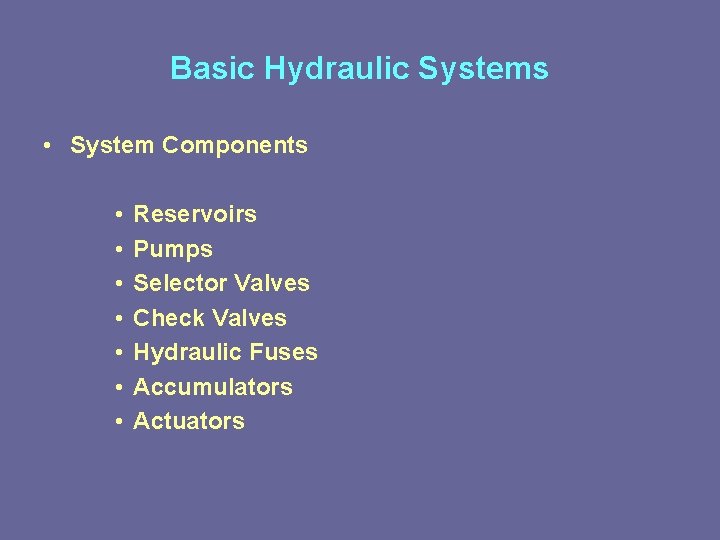 Basic Hydraulic Systems

• System Components

• Reservoirs
• Pumps
• Selector Valves
• Check Valves
• Hydraulic Fuses
• Accumulators
• Actuators